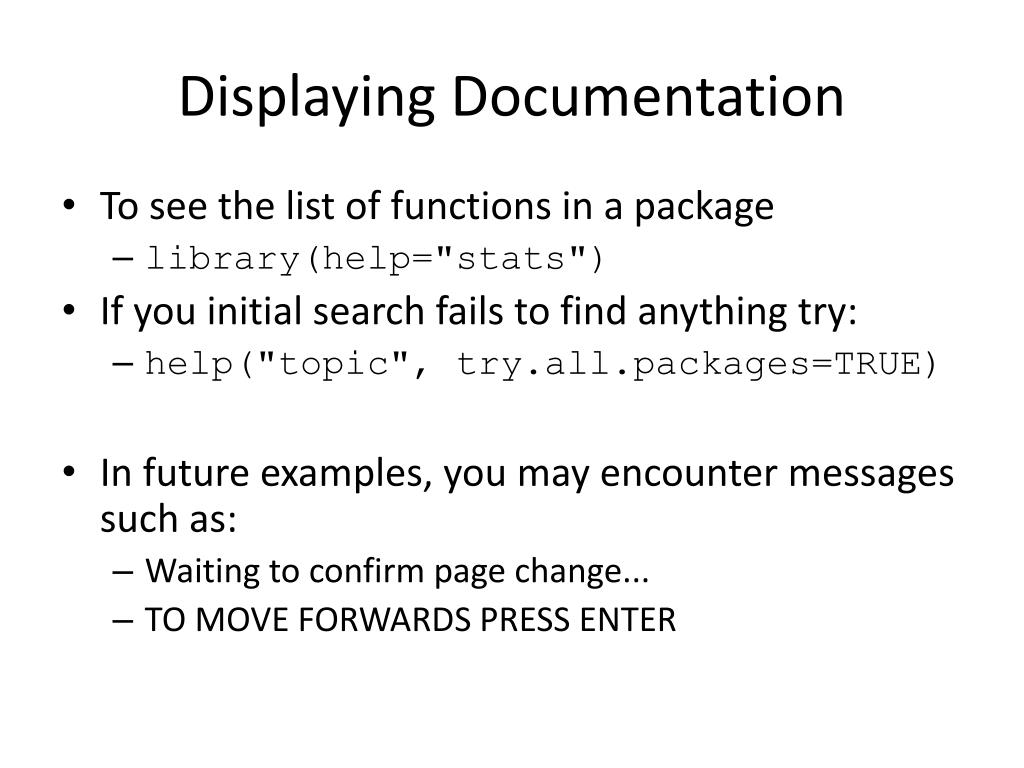 Displaying Documentation

• To see the list of functions in a package
– library(help="stats")
• If you initial search fails to find anything try:
– help("topic", try.all.packages=TRUE)

• In future examples, you may encounter messages such as:
– Waiting to confirm page change...
– TO MOVE FORWARDS PRESS ENTER